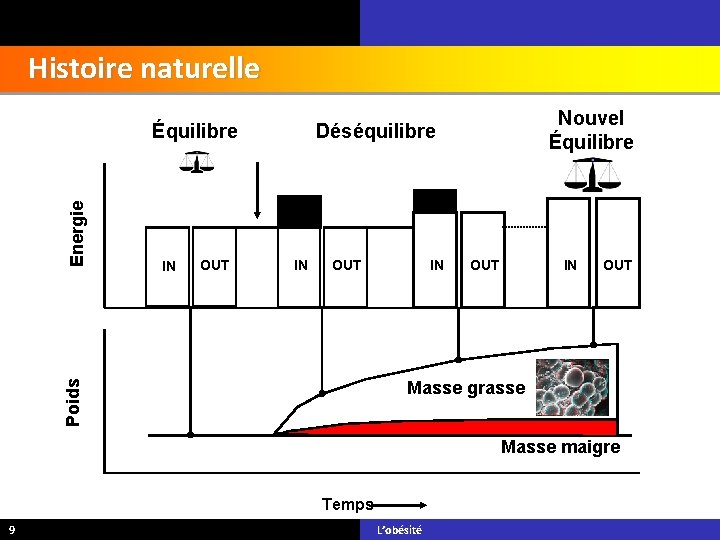 Histoire naturelle

Équilibre

Déséquilibre

Nouvel Équilibre

Energie

IN OUT IN OUT IN OUT IN OUT

Poids

Masse grasse

Masse maigre

Temps

9

L'obésité